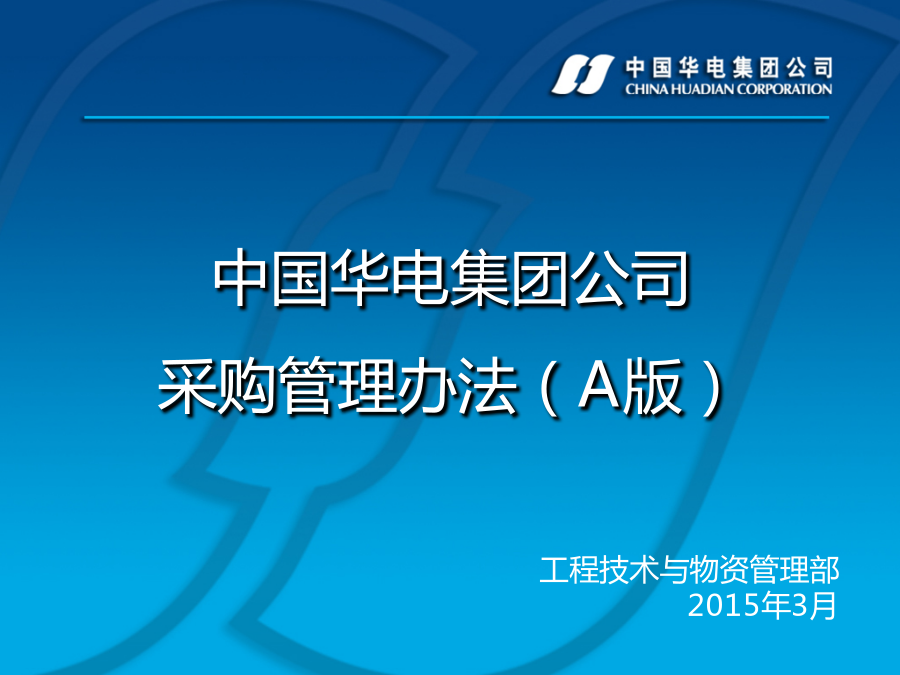 中国华电集团公司
CHINA HUADIAN CORPORATION

中国华电集团公司
采购管理办法（A版）

工程技术与物资管理部
2015年3月